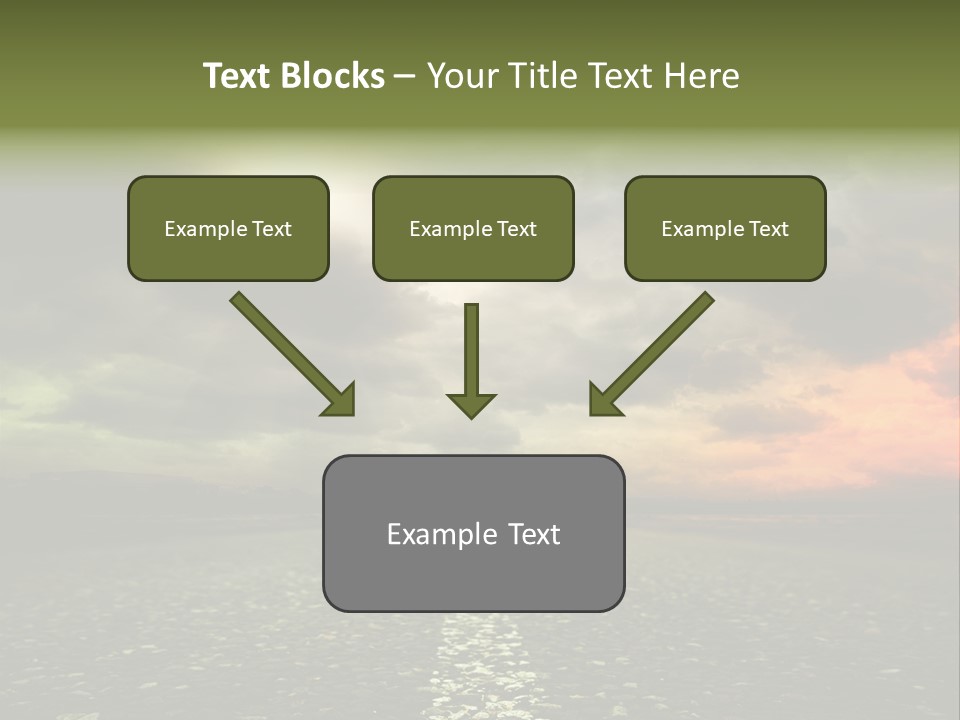 Text Blocks – Your Title Text Here

Example Text

Example Text

Example Text

Example Text